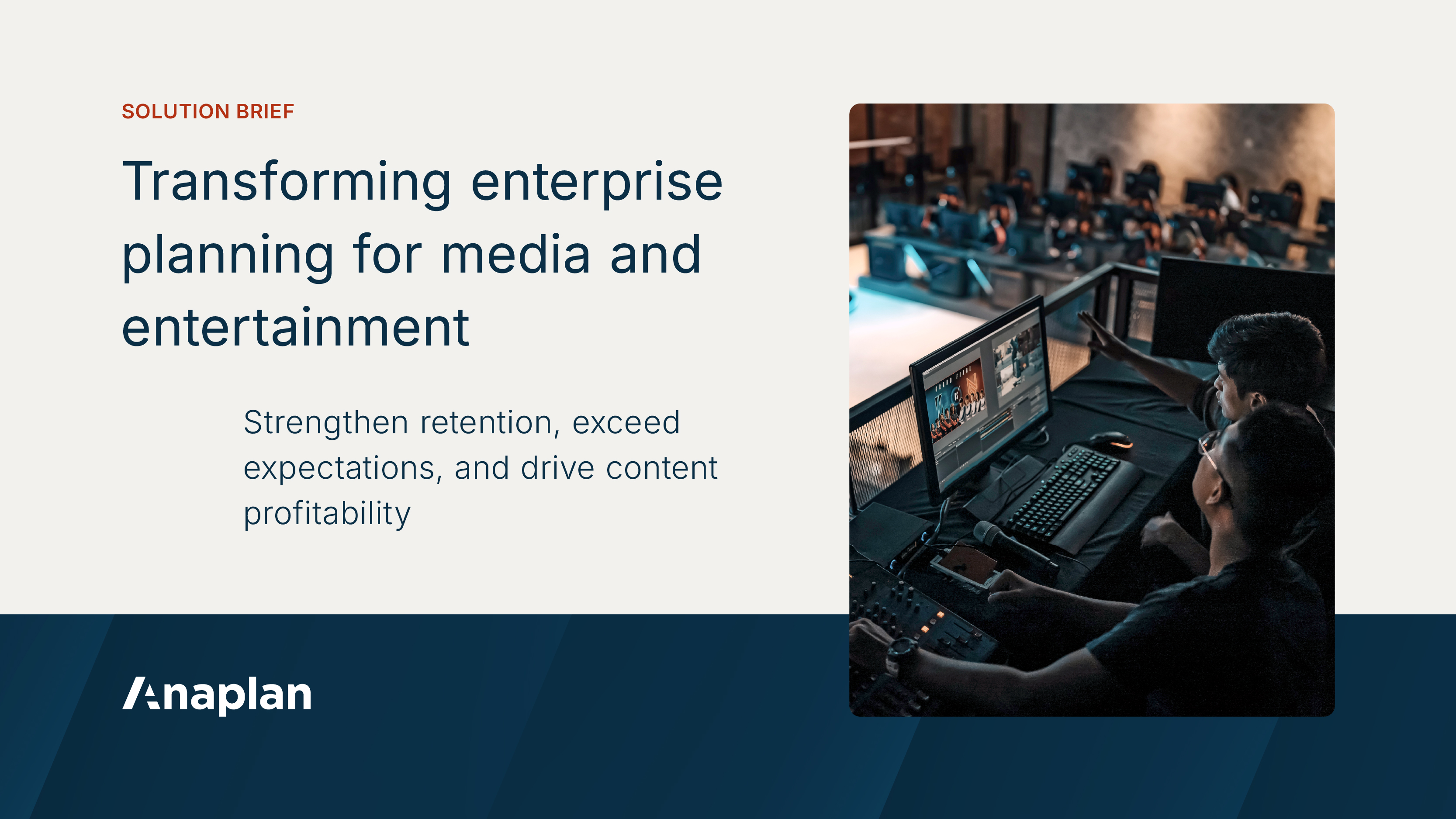 SOLUTION BRIEF

Transforming enterprise planning for media and entertainment

Strengthen retention, exceed expectations, and drive content profitability

Anaplan